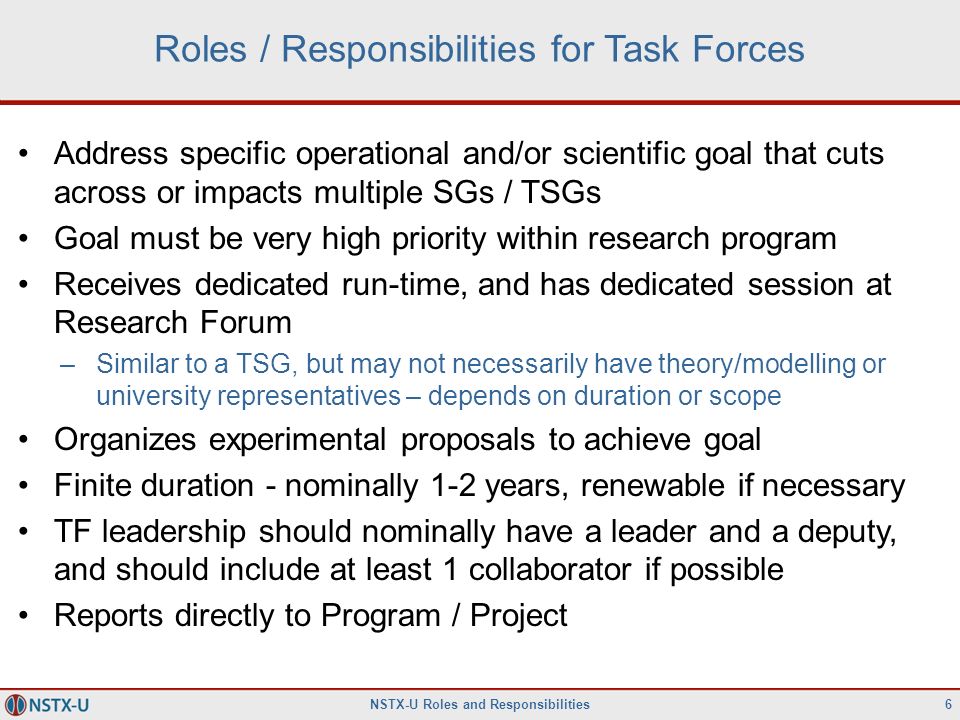 Roles / Responsibilities for Task Forces

• Address specific operational and/or scientific goal that cuts across or impacts multiple SGs / TSGs
• Goal must be very high priority within research program
• Receives dedicated run-time, and has dedicated session at Research Forum
– Similar to a TSG, but may not necessarily have theory/modelling or university representatives – depends on duration or scope
• Organizes experimental proposals to achieve goal
• Finite duration - nominally 1-2 years, renewable if necessary
• TF leadership should nominally have a leader and a deputy, and should include at least 1 collaborator if possible
• Reports directly to Program / Project

NSTX-U

NSTX-U Roles and Responsibilities

6